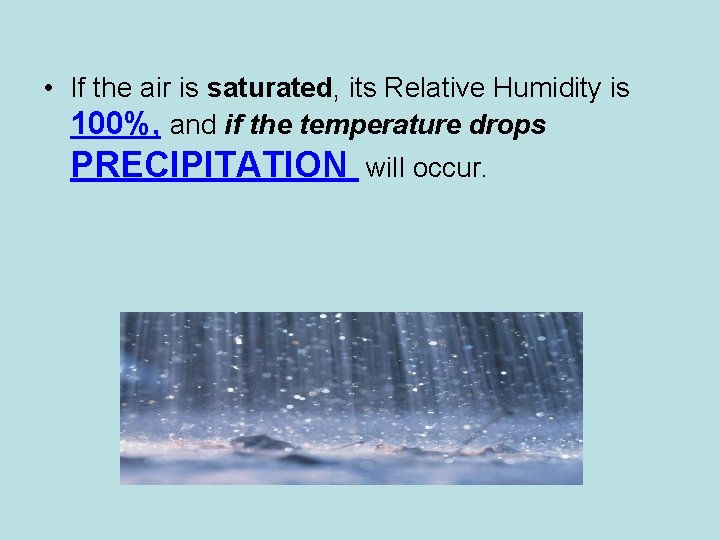 • If the air is saturated, its Relative Humidity is 100%, and if the temperature drops PRECIPITATION will occur.